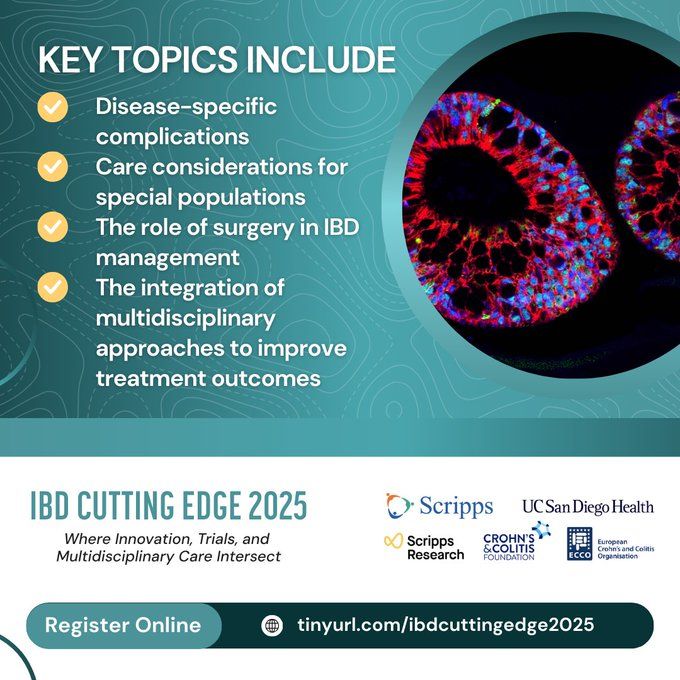 KEY TOPICS INCLUDE

Disease-specific complications

Care considerations for special populations

The role of surgery in IBD management

The integration of multidisciplinary approaches to improve treatment outcomes

IBD CUTTING EDGE 2025

Where Innovation, Trials, and Multidisciplinary Care Intersect

Scripps

UC San Diego Health

Scripps Research

CROHN'S & COLITIS FOUNDATION

ECCO European Crohn's and Colitis Organisation

Register Online

tinyurl.com/ibdcuttingedge2025